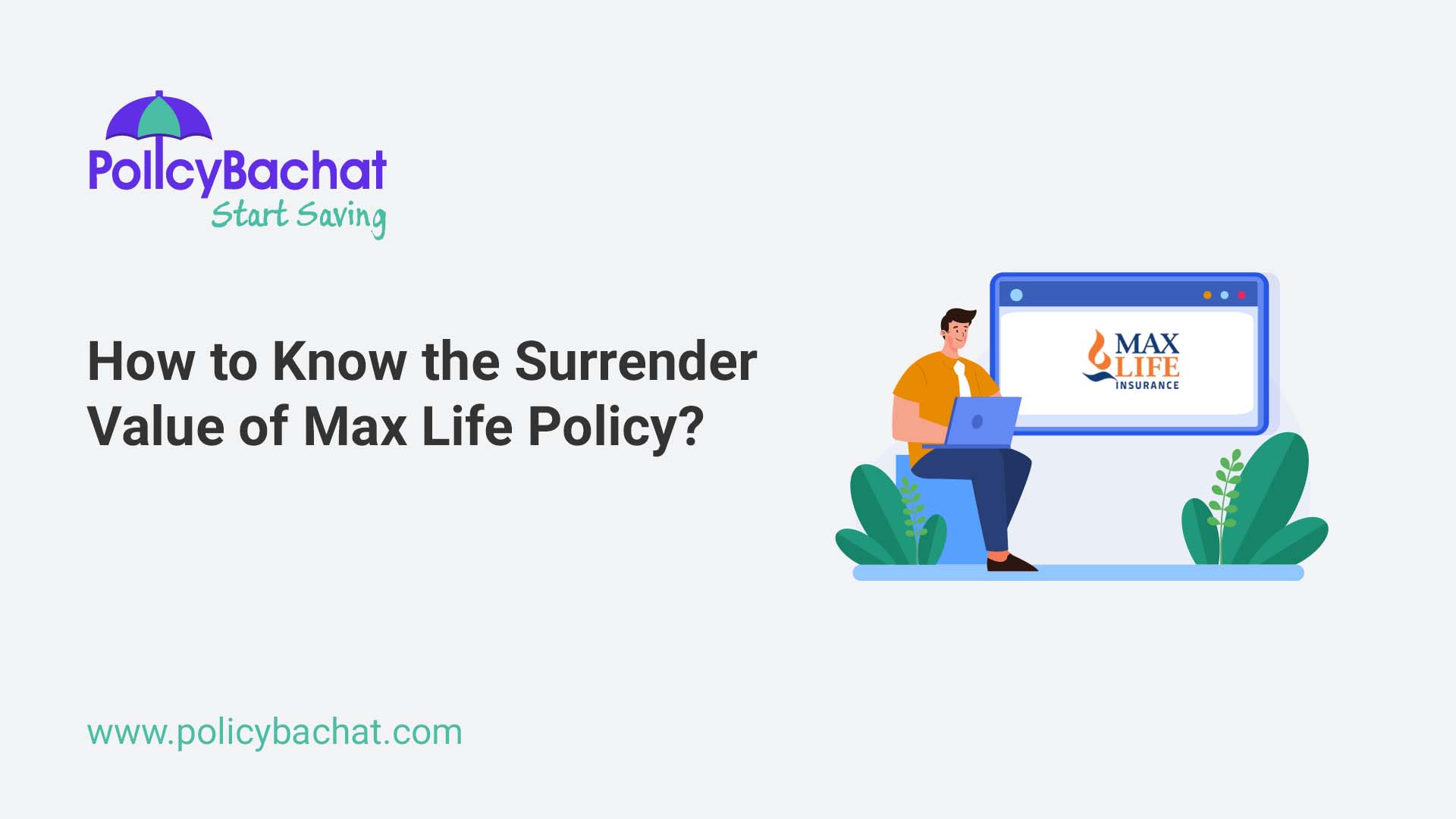 PolicyBachat
Start Saving

How to Know the Surrender Value of Max Life Policy?

MAX LIFE INSURANCE

www.policybachat.com